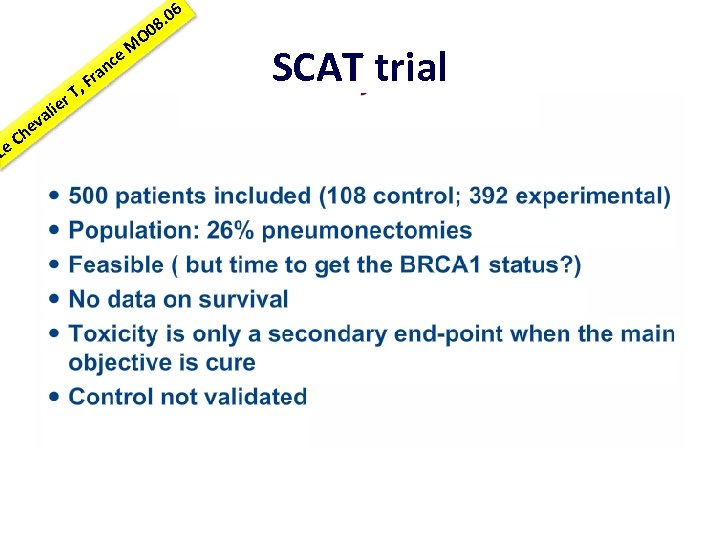 Le Chevalier T, France MO08.06

SCAT trial

• 500 patients included (108 control; 392 experimental)
• Population: 26% pneumonectomies
• Feasible ( but time to get the BRCA1 status?)
• No data on survival
• Toxicity is only a secondary end-point when the main objective is cure
• Control not validated